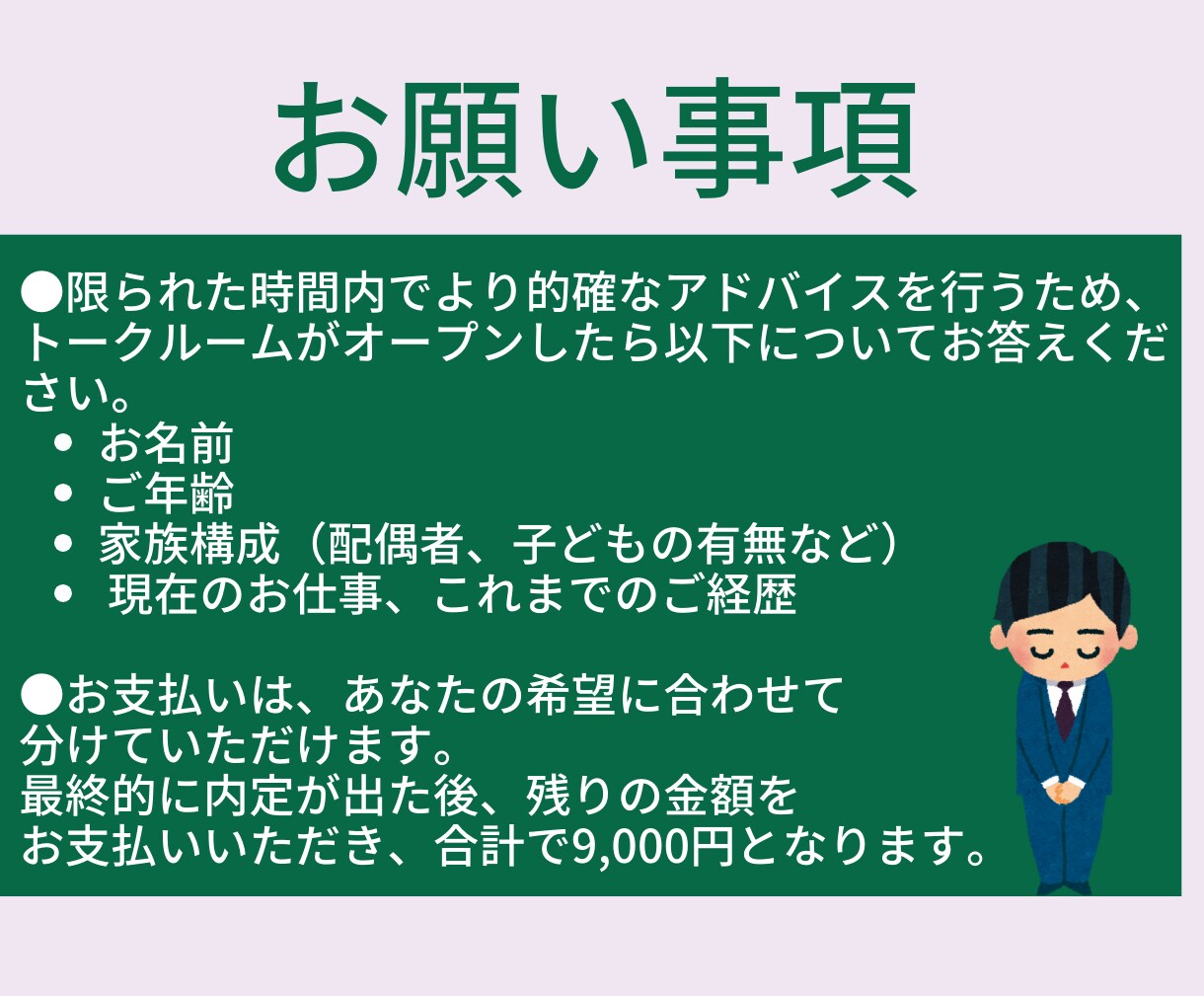 お願い事項

●限られた時間内でより的確なアドバイスを行うため、トークルームがオープンしたら以下についてお答えください。
• お名前
• ご年齢
• 家族構成（配偶者、子どもの有無など）
• 現在のお仕事、これまでのご経歴

●お支払いは、あなたの希望に合わせて分けていただけます。
最終的に内定が出た後、残りの金額をお支払いいただき、合計で9,000円となります。